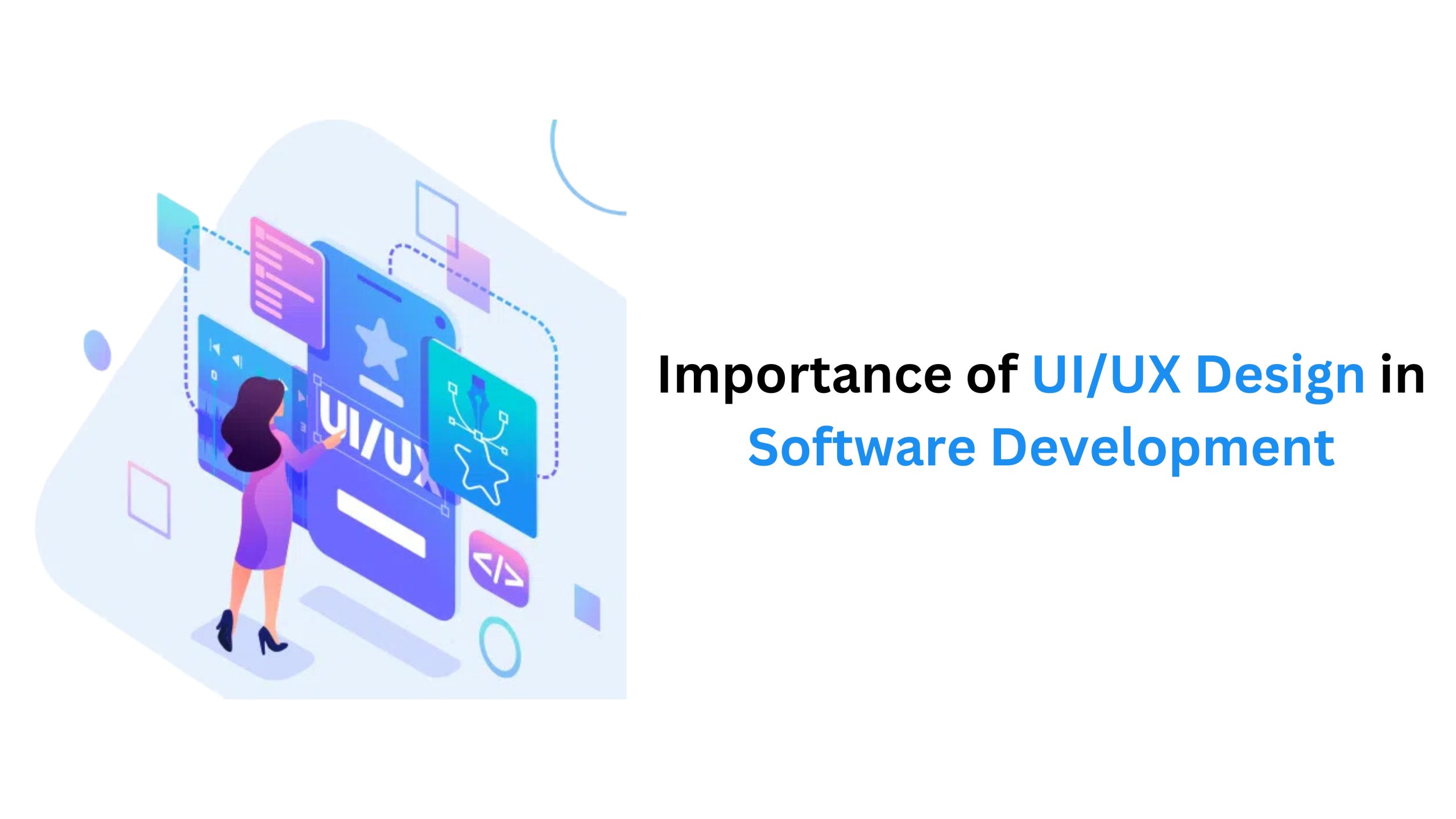 UI/UX

</>

Importance of UI/UX Design in Software Development